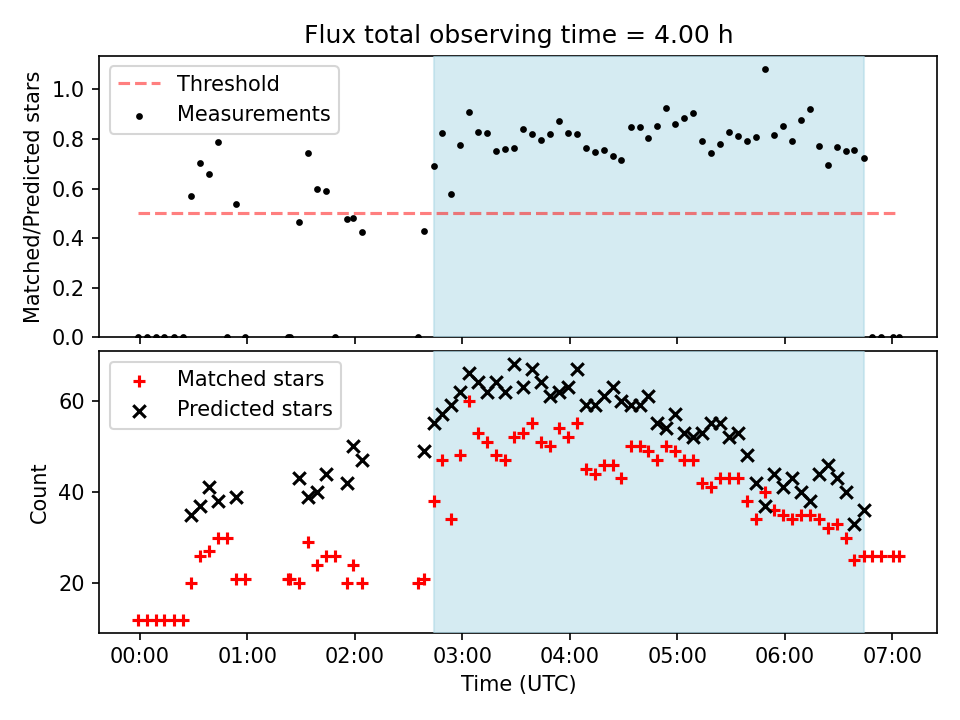 Flux total observing time = 4.00 h

Threshold
Measurements

Matched/Predicted stars

1.0
0.8
0.6
0.4
0.2
0.0

Matched stars
Predicted stars

Count

60
40
20

00:00 01:00 02:00 03:00 04:00 05:00 06:00 07:00

Time (UTC)